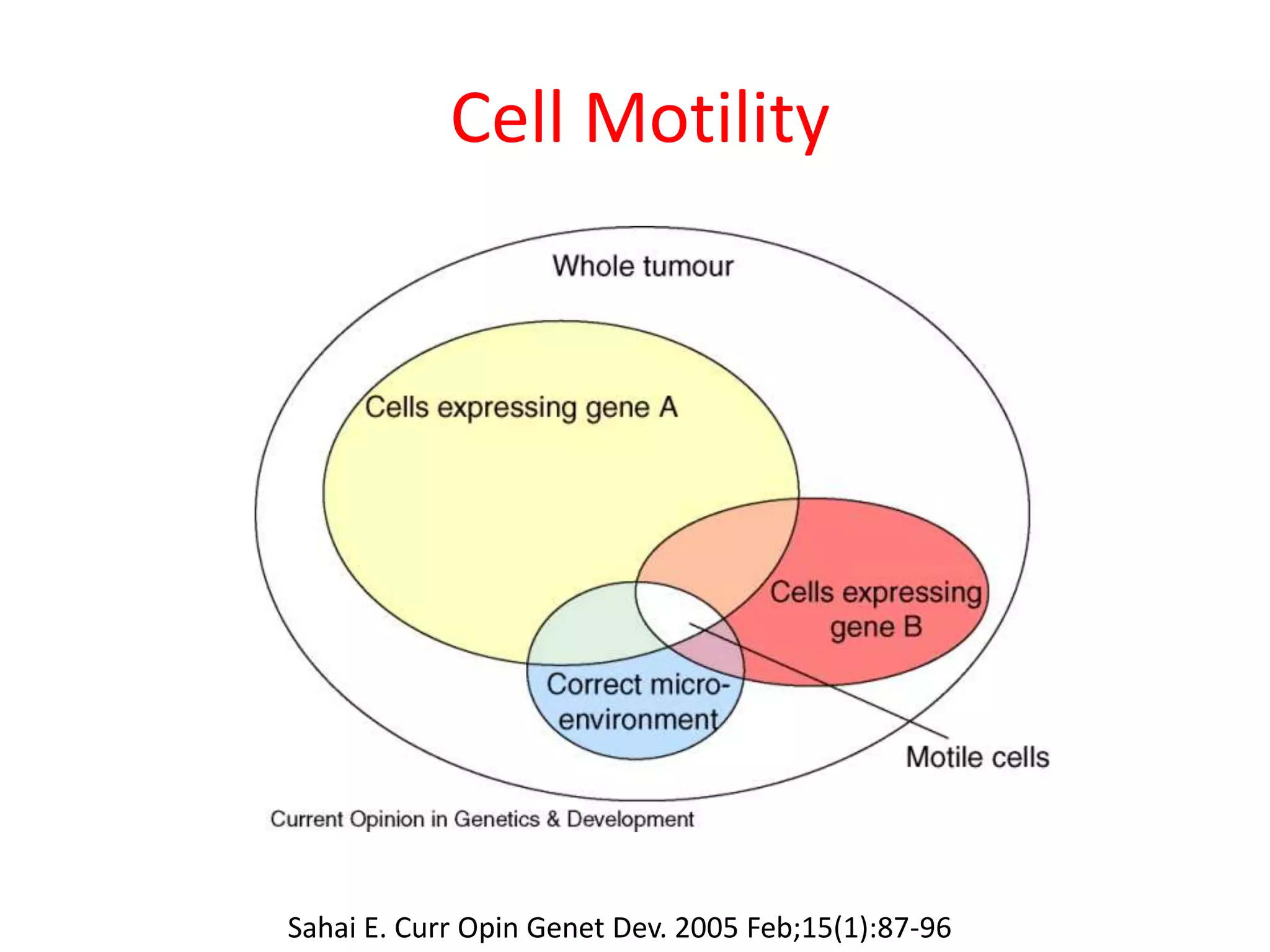 Cell Motility

Whole tumour

Cells expressing gene A

Cells expressing gene B

Correct micro-environment

Motile cells

Current Opinion in Genetics & Development

Sahai E. Curr Opin Genet Dev. 2005 Feb;15(1):87-96